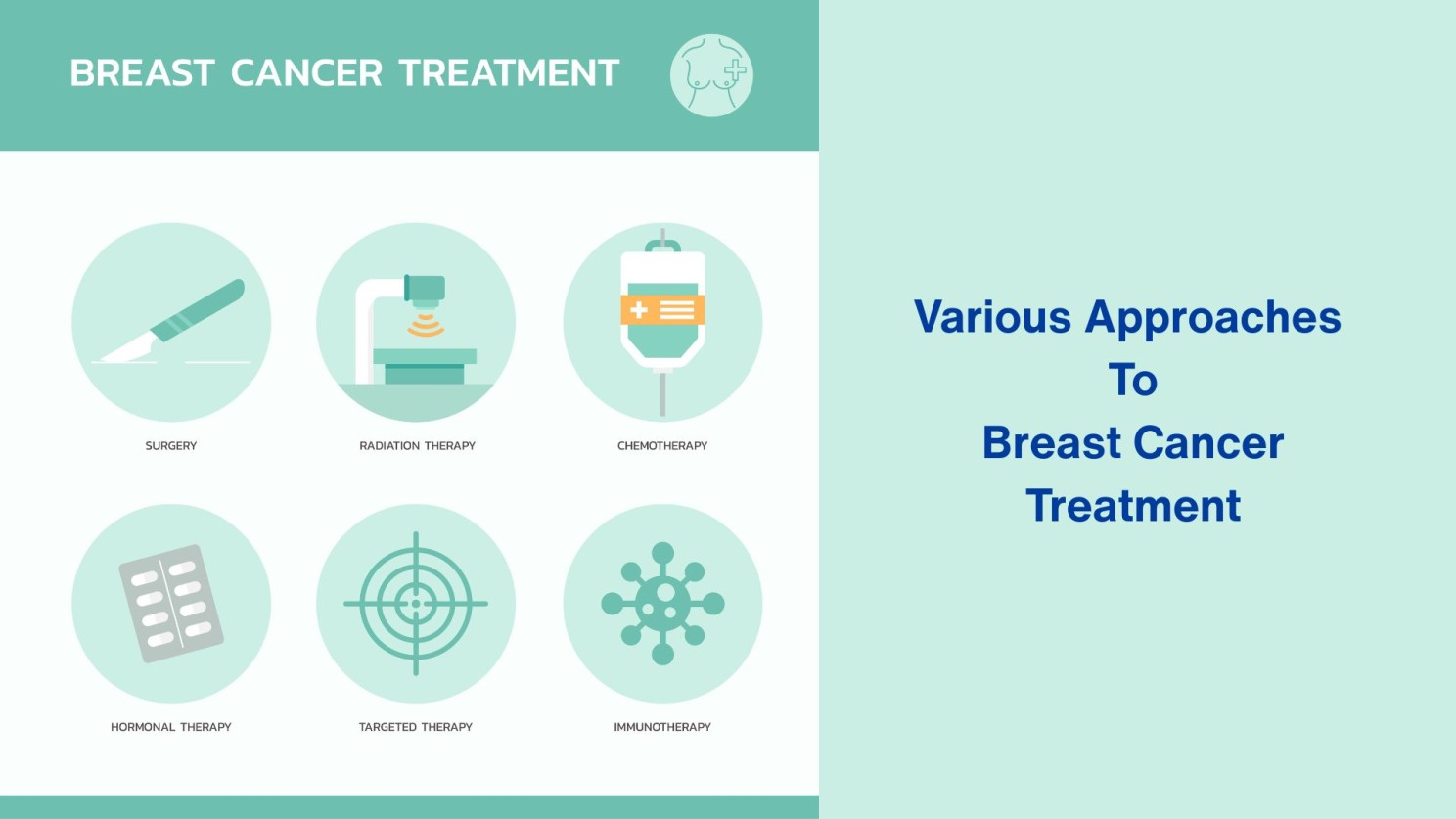 BREAST CANCER TREATMENT

SURGERY

RADIATION THERAPY

CHEMOTHERAPY

HORMONAL THERAPY

TARGETED THERAPY

IMMUNOTHERAPY

Various Approaches To Breast Cancer Treatment